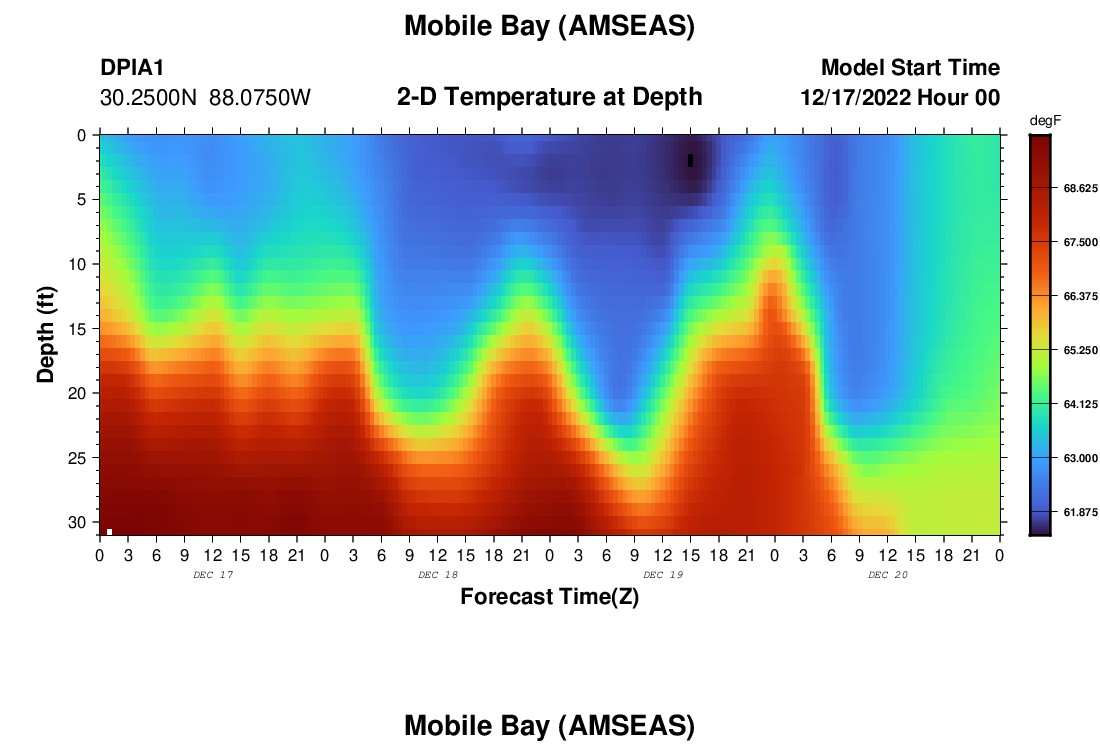 Mobile Bay (AMSEAS)

DPIA1
30.2500N 88.0750W

2-D Temperature at Depth

Model Start Time
12/17/2022 Hour 00

degF
68.625
67.500
66.375
65.250
64.125
63.000
61.875

Depth (ft)
0
5
10
15
20
25
30

0 3 6 9 12 15 18 21 0 3 6 9 12 15 18 21 0 3 6 9 12 15 18 21 0 3 6 9 12 15 18 21 0
DEC 17
DEC 18
DEC 19
DEC 20

Forecast Time(Z)

Mobile Bay (AMSEAS)